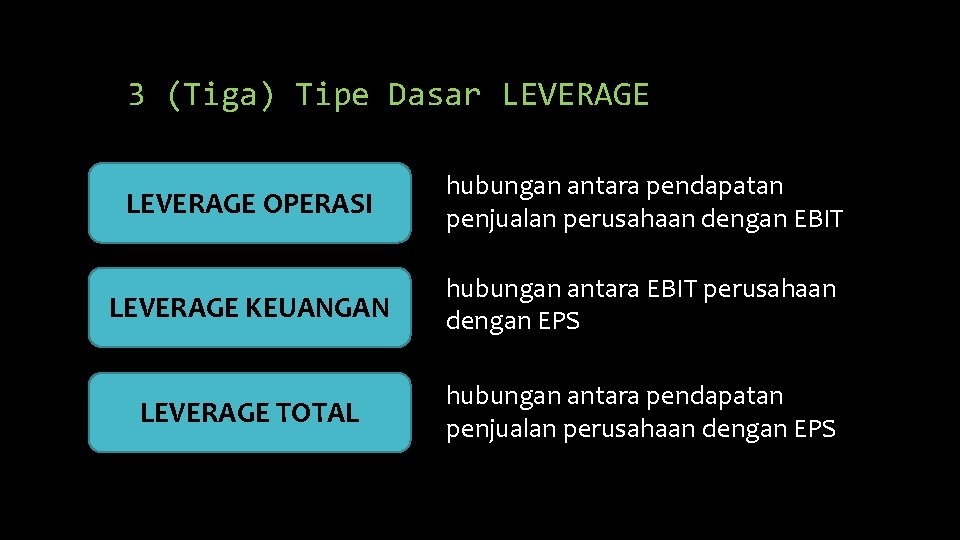 3 (Tiga) Tipe Dasar LEVERAGE

LEVERAGE OPERASI

hubungan antara pendapatan penjualan perusahaan dengan EBIT

LEVERAGE KEUANGAN

hubungan antara EBIT perusahaan dengan EPS

LEVERAGE TOTAL

hubungan antara pendapatan penjualan perusahaan dengan EPS